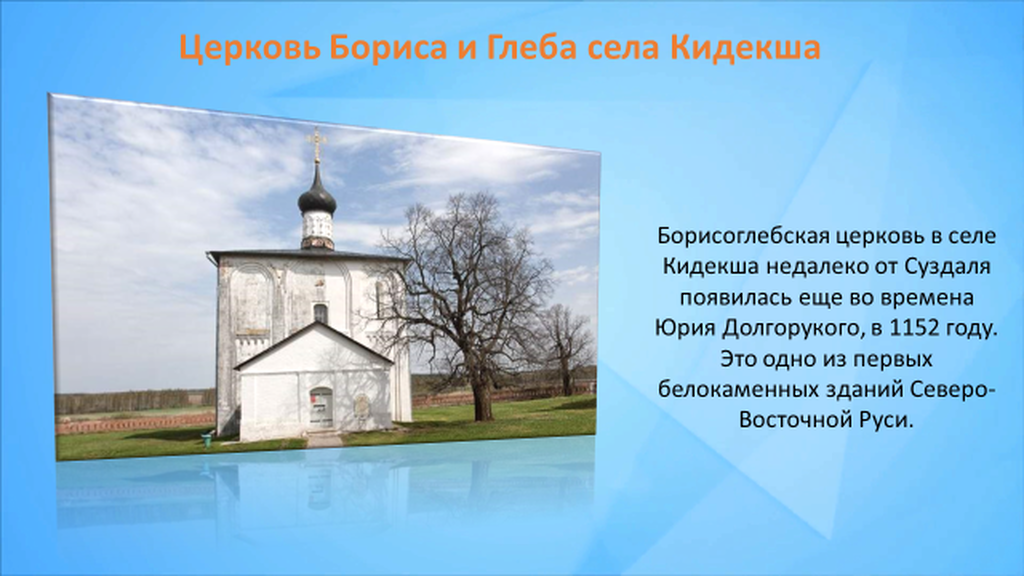 Церковь Бориса и Глеба села Кидекша

Борисоглебская церковь в селе Кидекша недалеко от Суздаля появилась еще во времена Юрия Долгорукого, в 1152 году. Это одно из первых белокаменных зданий Северо-Восточной Руси.